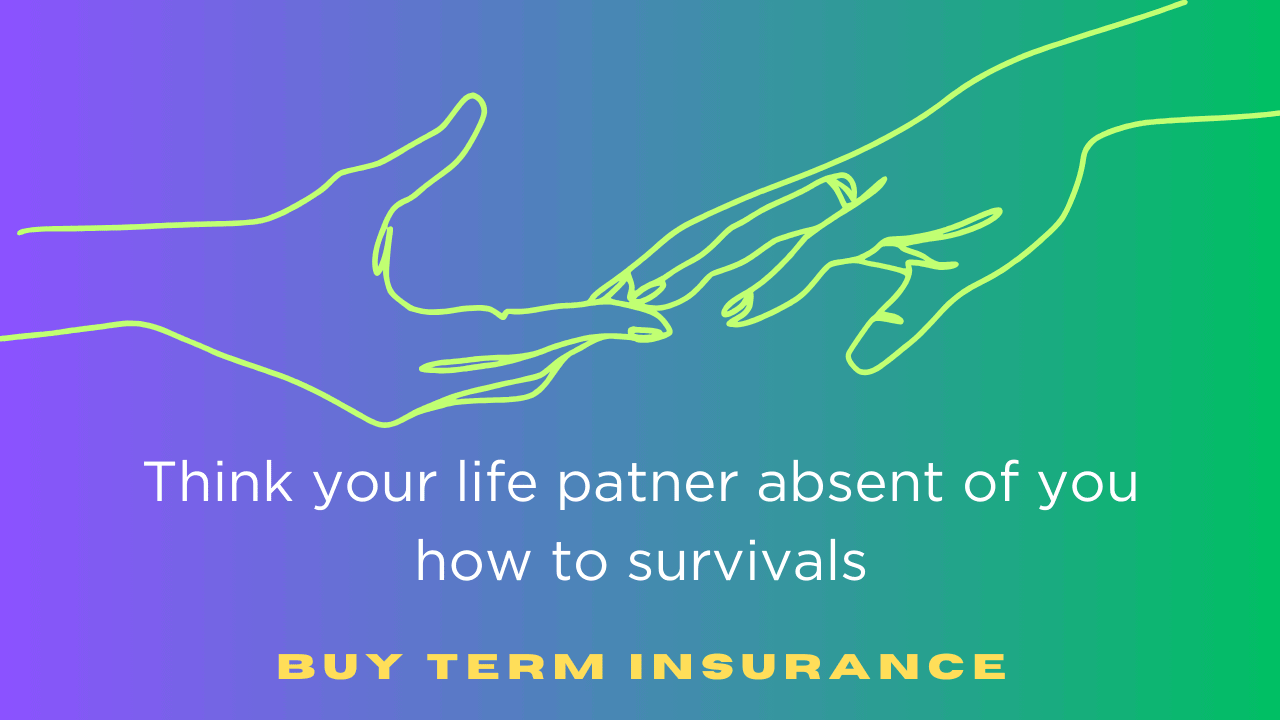 Think your life patner absent of you how to survivals

BUY TERM INSURANCE